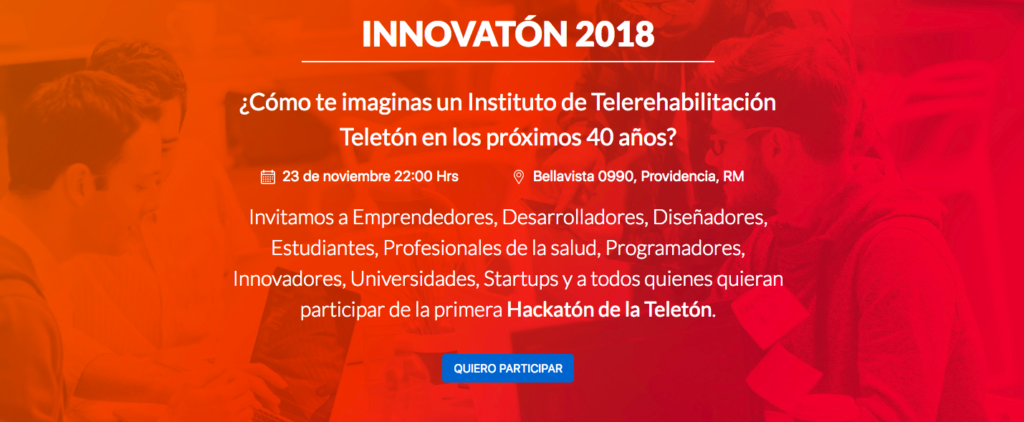 INNOVATÓN 2018

¿Cómo te imaginas un Instituto de Telerehabilitación Teletón en los próximos 40 años?

23 de noviembre 22:00 Hrs

Bellavista 0990, Providencia, RM

Invitamos a Emprendedores, Desarrolladores, Diseñadores, Estudiantes, Profesionales de la salud, Programadores, Innovadores, Universidades, Startups y a todos quienes quieran participar de la primera Hackatón de la Teletón.

QUIERO PARTICIPAR